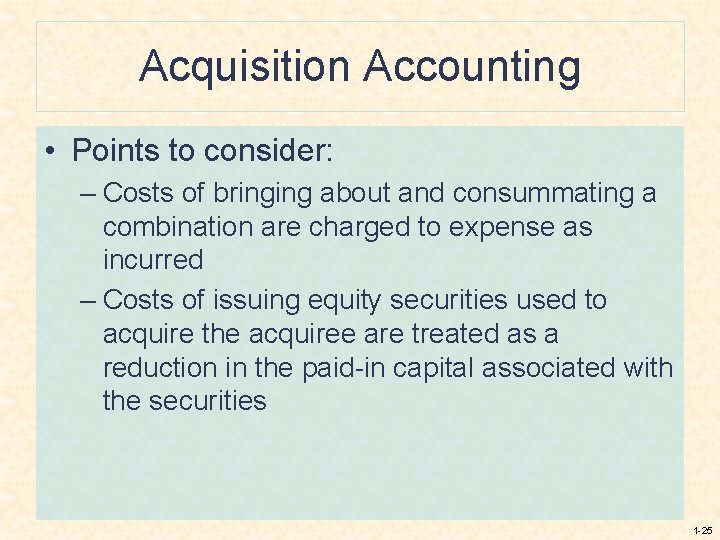 Acquisition Accounting

• Points to consider:
– Costs of bringing about and consummating a combination are charged to expense as incurred
– Costs of issuing equity securities used to acquire the acquiree are treated as a reduction in the paid-in capital associated with the securities

1-25